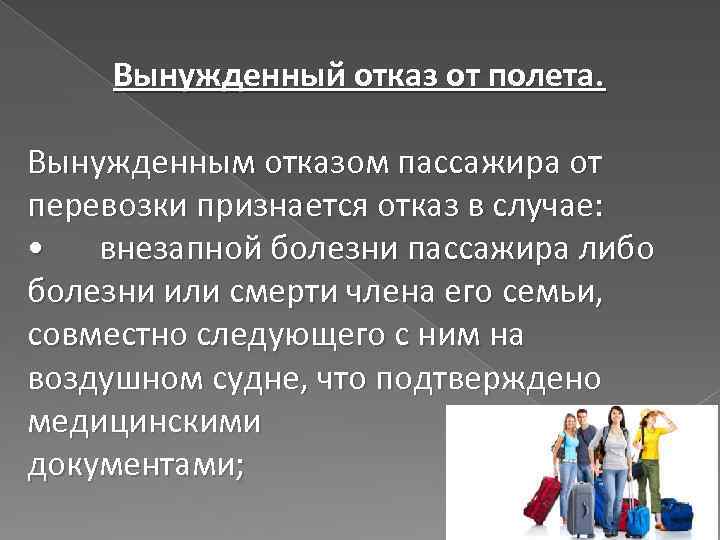 Вынужденный отказ от полета.

Вынужденным отказом пассажира от перевозки признается отказ в случае:
• внезапной болезни пассажира либо болезни или смерти члена его семьи, совместно следующего с ним на воздушном судне, что подтверждено медицинскими документами;